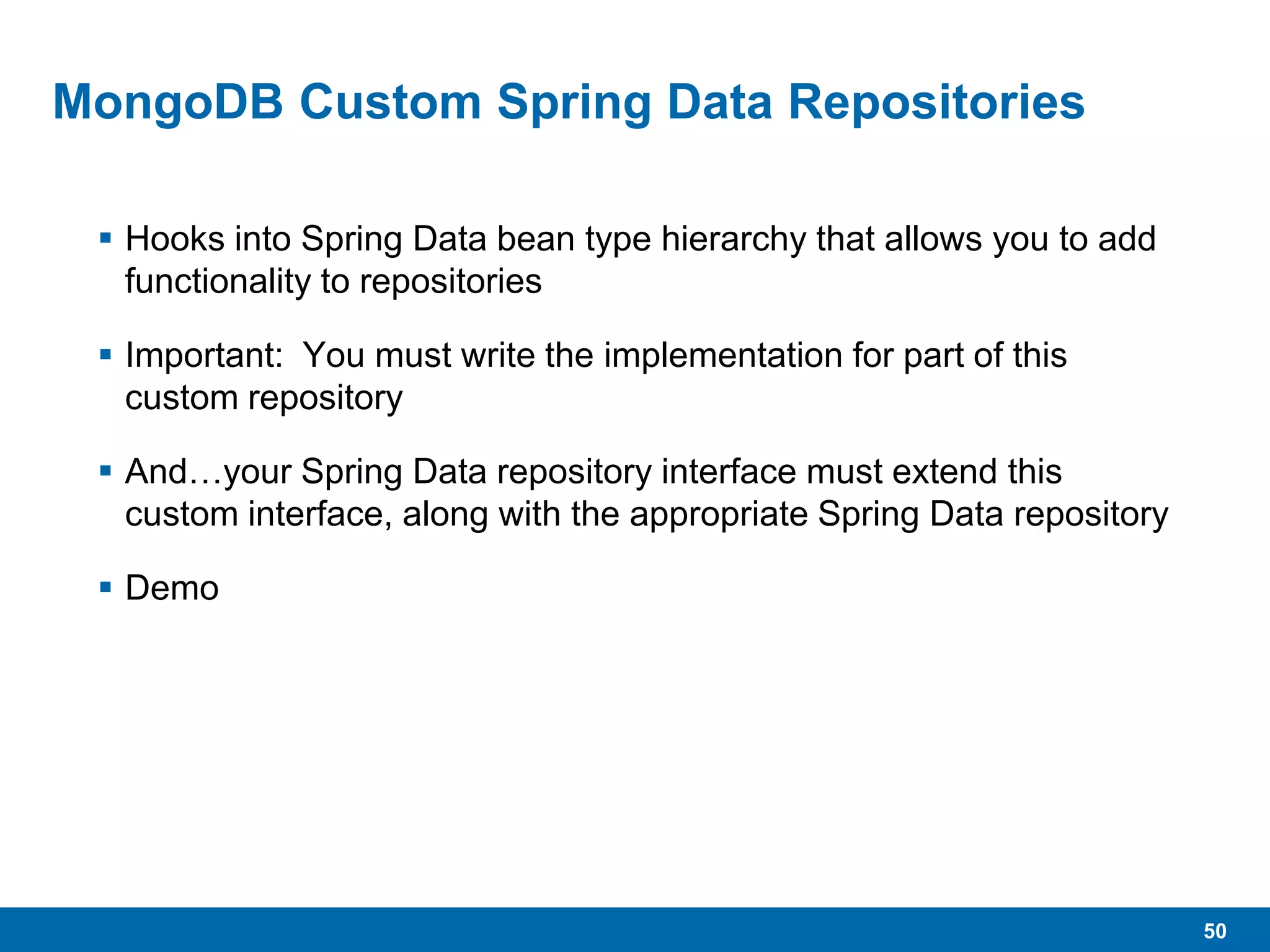 MongoDB Custom Spring Data Repositories

▪ Hooks into Spring Data bean type hierarchy that allows you to add functionality to repositories

▪ Important:  You must write the implementation for part of this custom repository

▪ And…your Spring Data repository interface must extend this custom interface, along with the appropriate Spring Data repository

▪ Demo

50